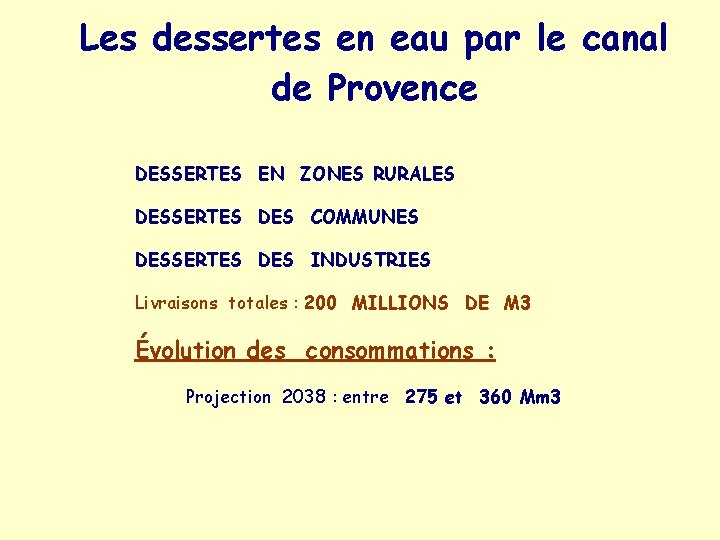 Les dessertes en eau par le canal de Provence

DESSERTES EN ZONES RURALES

DESSERTES DES COMMUNES

DESSERTES DES INDUSTRIES

Livraisons totales : 200 MILLIONS DE M3

Évolution des consommations :

Projection 2038 : entre 275 et 360 Mm3